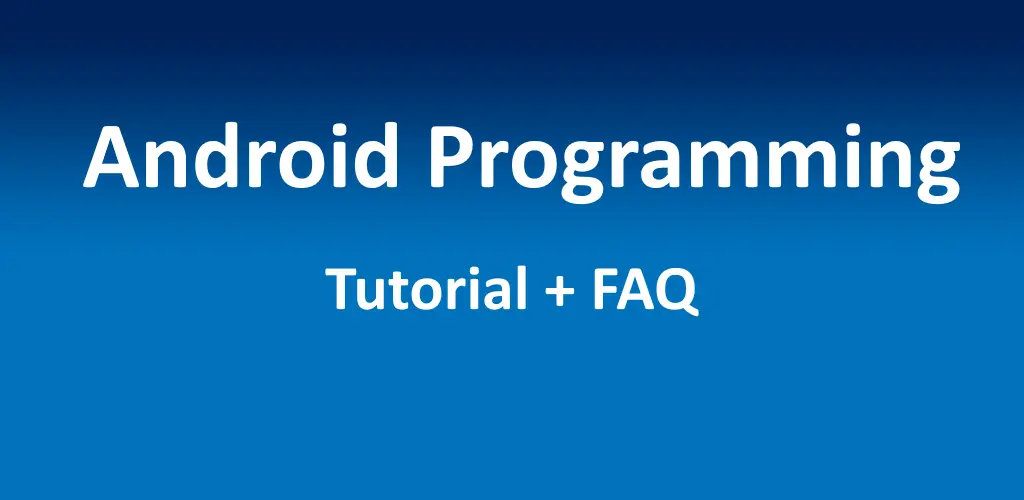 Android Programming

Tutorial + FAQ